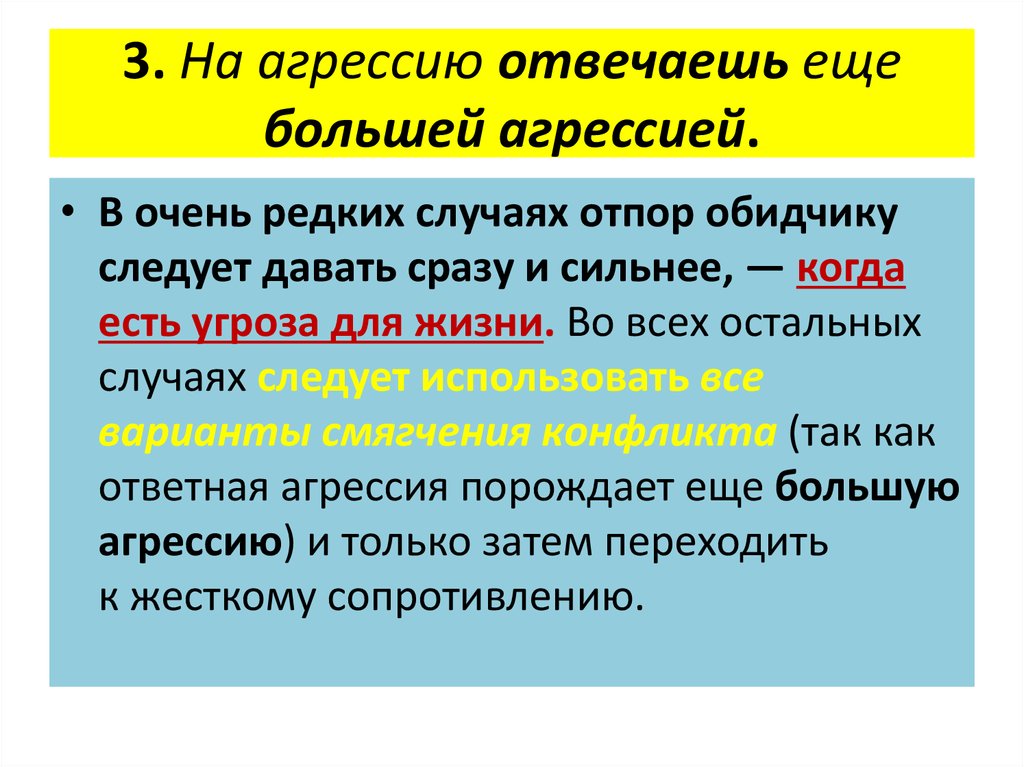 3. На агрессию отвечаешь еще большей агрессией.

• В очень редких случаях отпор обидчику следует давать сразу и сильнее, — когда есть угроза для жизни. Во всех остальных случаях следует использовать все варианты смягчения конфликта (так как ответная агрессия порождает еще большую агрессию) и только затем переходить к жесткому сопротивлению.